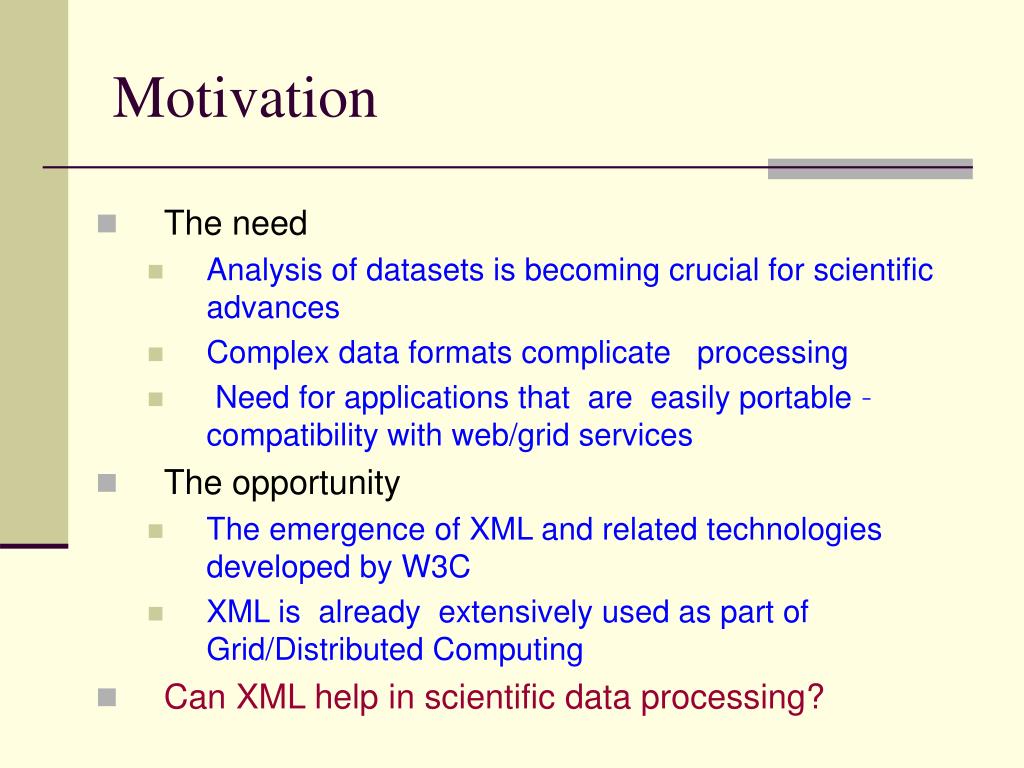 Motivation

The need

Analysis of datasets is becoming crucial for scientific advances

Complex data formats complicate processing

Need for applications that are easily portable - compatibility with web/grid services

The opportunity

The emergence of XML and related technologies developed by W3C

XML is already extensively used as part of Grid/Distributed Computing

Can XML help in scientific data processing?